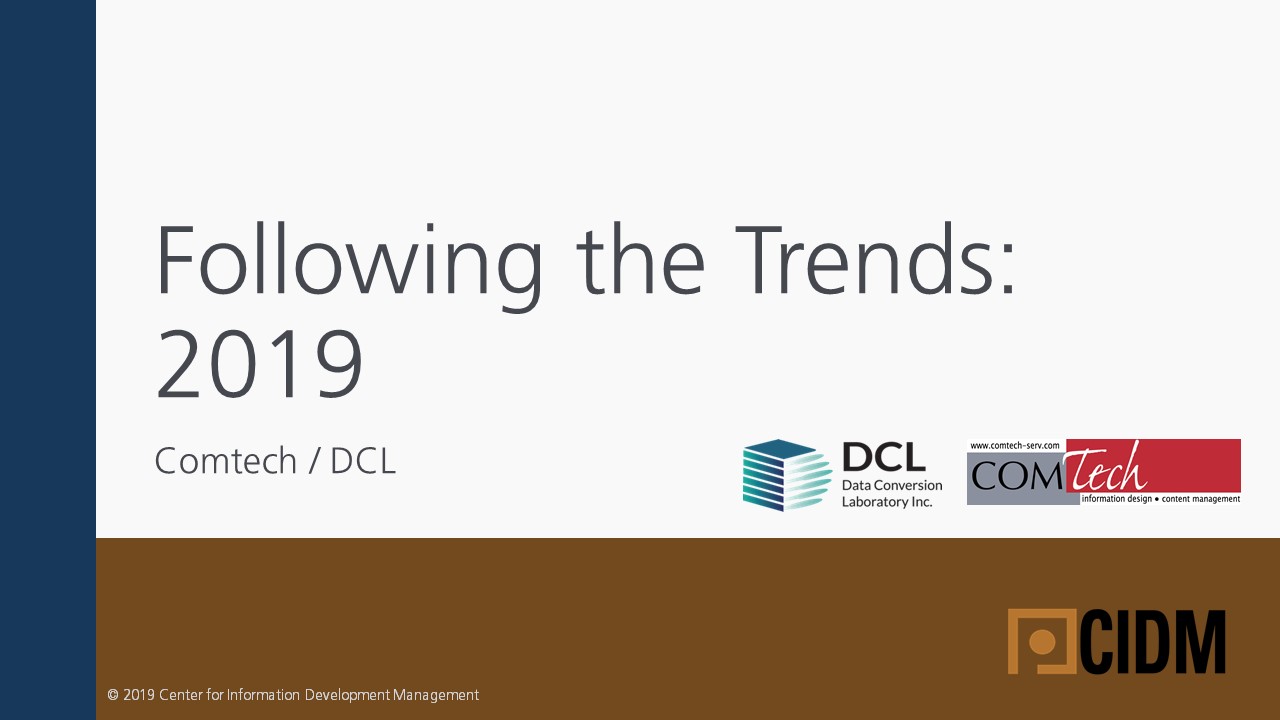 Following the Trends: 2019

Comtech / DCL

DCL
Data Conversion Laboratory Inc.

www.comtech-serv.com
COMTech
information design • content management

CIDM

© 2019 Center for Information Development Management